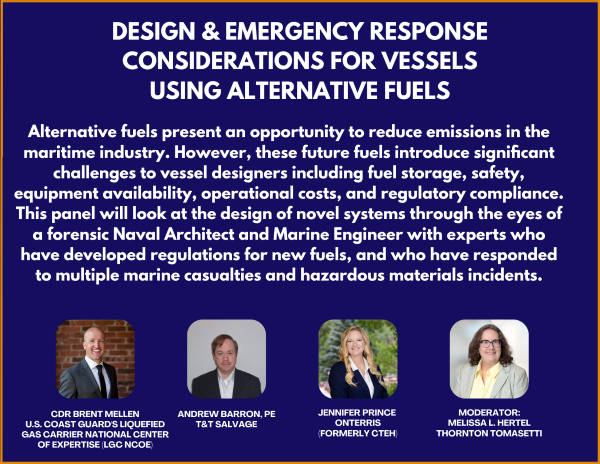 DESIGN & EMERGENCY RESPONSE CONSIDERATIONS FOR VESSELS USING ALTERNATIVE FUELS

Alternative fuels present an opportunity to reduce emissions in the maritime industry. However, these future fuels introduce significant challenges to vessel designers including fuel storage, safety, equipment availability, operational costs, and regulatory compliance. This panel will look at the design of novel systems through the eyes of a forensic Naval Architect and Marine Engineer with experts who have developed regulations for new fuels, and who have responded to multiple marine casualties and hazardous materials incidents.

CDR BRENT MELLEN
U.S. COAST GUARD'S LIQUEFIED GAS CARRIER NATIONAL CENTER OF EXPERTISE (LGC NCOE)

ANDREW BARRON, PE
T&T SALVAGE

JENNIFER PRINCE
ONTERRIS
(FORMERLY CTEH)

MODERATOR:
MELISSA L. HERTEL
THORNTON TOMASETTI